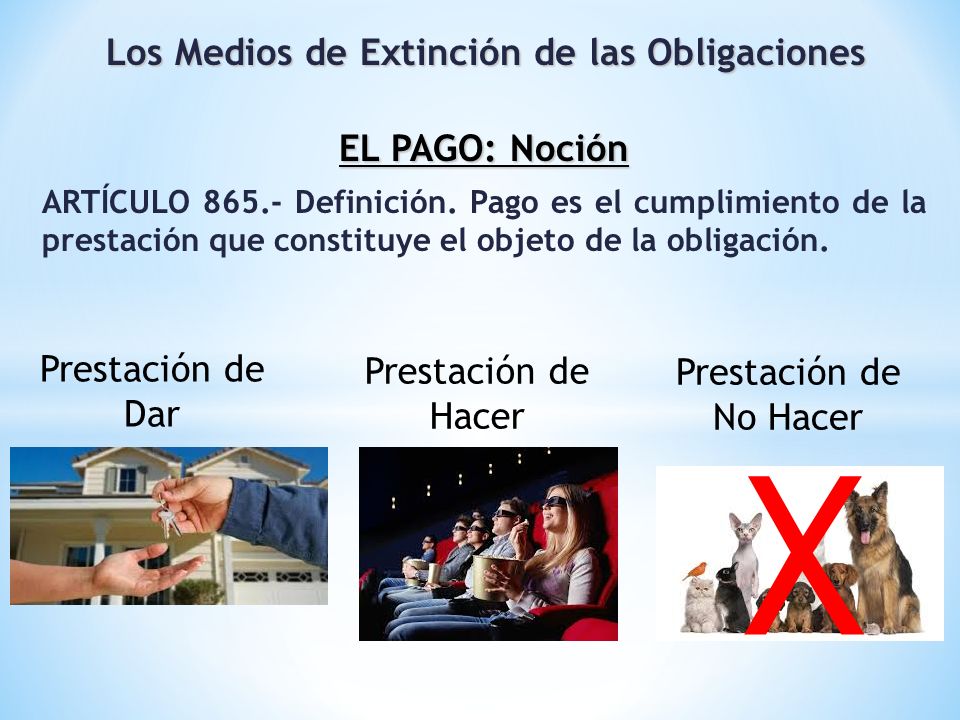 Los Medios de Extinción de las Obligaciones

EL PAGO: Noción

ARTÍCULO 865.- Definición. Pago es el cumplimiento de la prestación que constituye el objeto de la obligación.

Prestación de Dar

Prestación de Hacer

Prestación de No Hacer

X